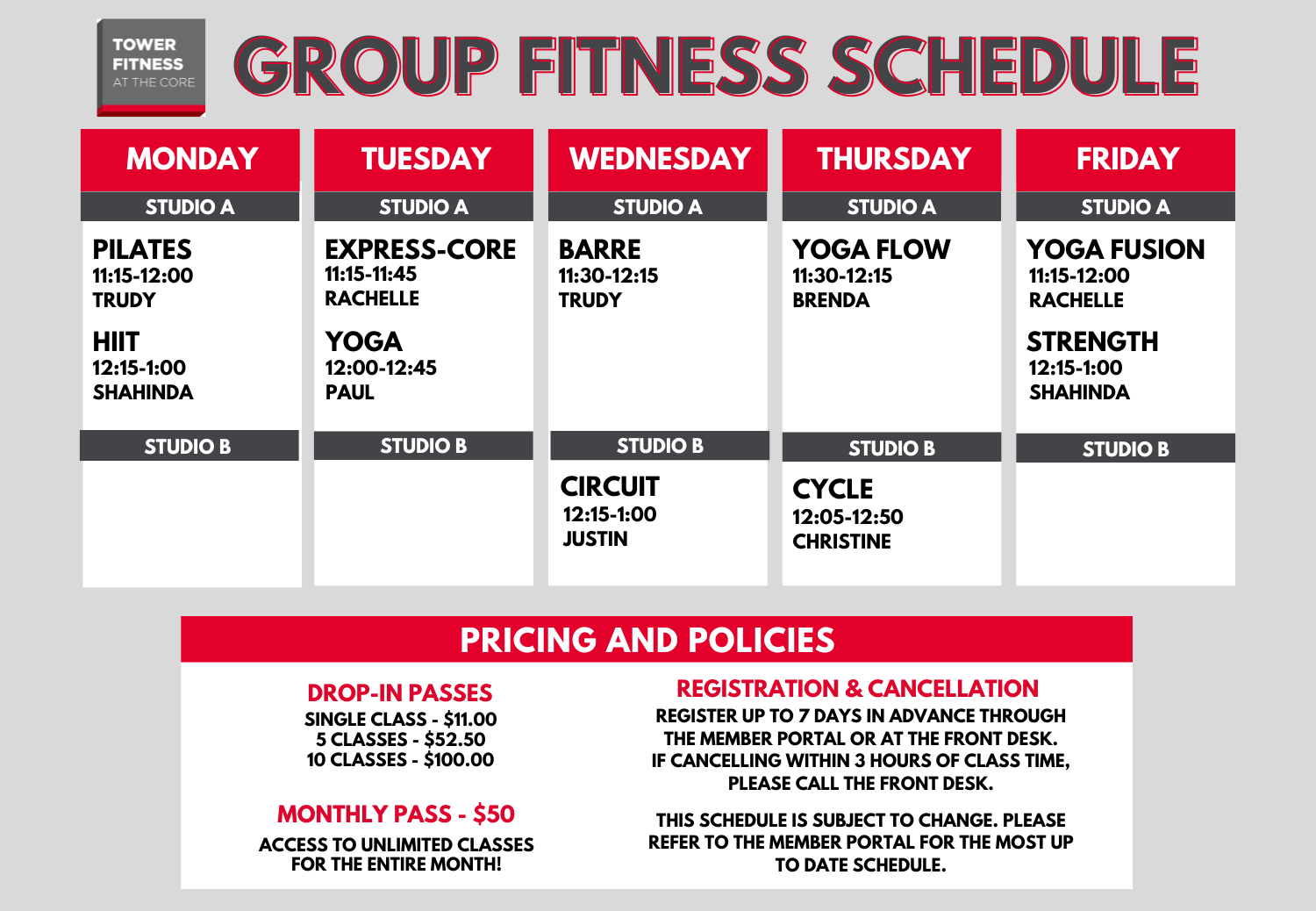 TOWER FITNESS AT THE CORE

GROUP FITNESS SCHEDULE

MONDAY

STUDIO A

PILATES
11:15-12:00
TRUDY

HIIT
12:15-1:00
SHAHINDA

STUDIO B

TUESDAY

STUDIO A

EXPRESS-CORE
11:15-11:45
RACHELLE

YOGA
12:00-12:45
PAUL

STUDIO B

WEDNESDAY

STUDIO A

BARRE
11:30-12:15
TRUDY

STUDIO B

CIRCUIT
12:15-1:00
JUSTIN

THURSDAY

STUDIO A

YOGA FLOW
11:30-12:15
BRENDA

STUDIO B

CYCLE
12:05-12:50
CHRISTINE

FRIDAY

STUDIO A

YOGA FUSION
11:15-12:00
RACHELLE

STRENGTH
12:15-1:00
SHAHINDA

STUDIO B

PRICING AND POLICIES

DROP-IN PASSES
SINGLE CLASS - $11.00
5 CLASSES - $52.50
10 CLASSES - $100.00

MONTHLY PASS - $50
ACCESS TO UNLIMITED CLASSES FOR THE ENTIRE MONTH!

REGISTRATION & CANCELLATION
REGISTER UP TO 7 DAYS IN ADVANCE THROUGH THE MEMBER PORTAL OR AT THE FRONT DESK. IF CANCELLING WITHIN 3 HOURS OF CLASS TIME, PLEASE CALL THE FRONT DESK.

THIS SCHEDULE IS SUBJECT TO CHANGE. PLEASE REFER TO THE MEMBER PORTAL FOR THE MOST UP TO DATE SCHEDULE.